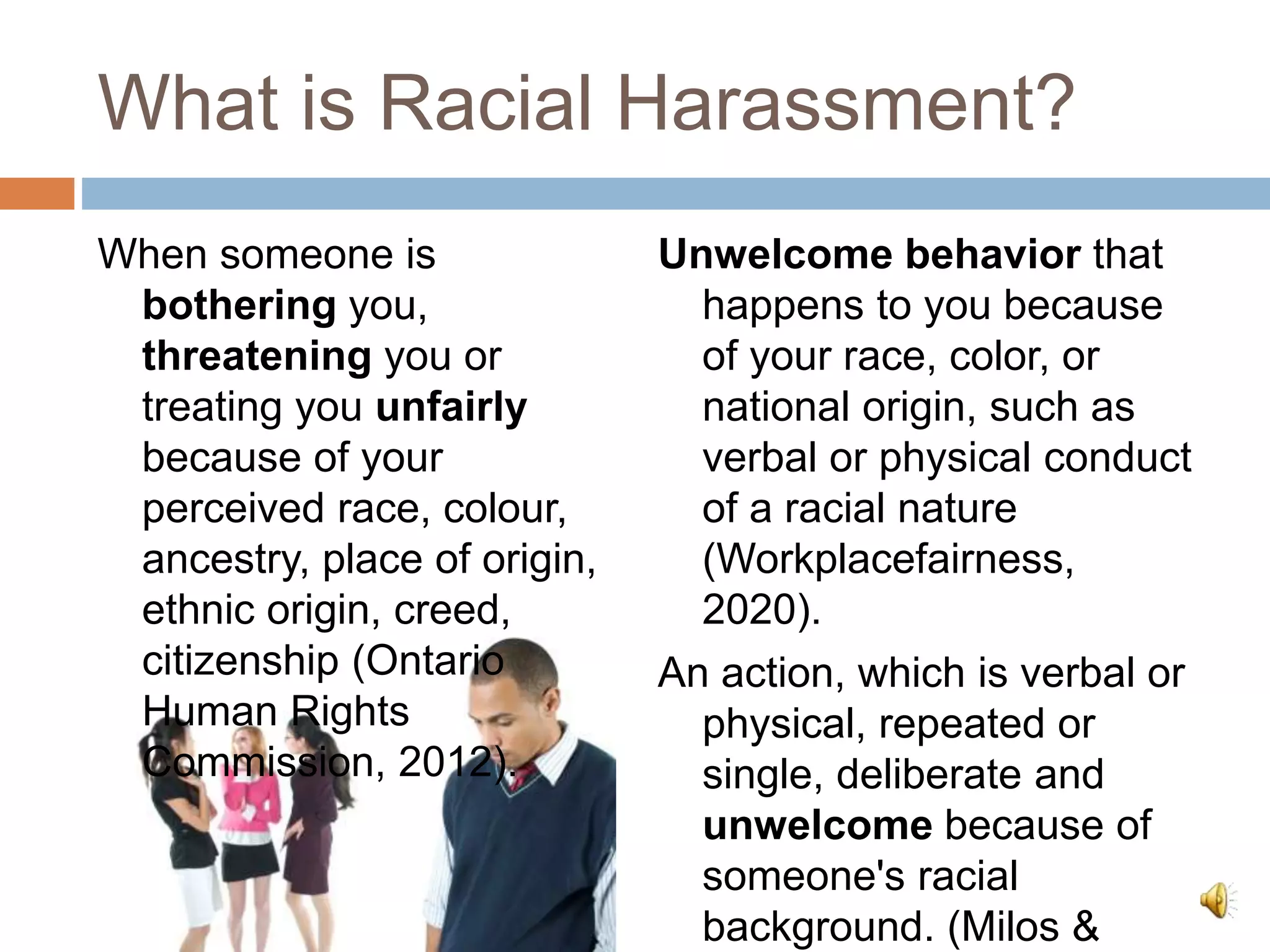 What is Racial Harassment?

When someone is bothering you, threatening you or treating you unfairly because of your perceived race, colour, ancestry, place of origin, ethnic origin, creed, citizenship (Ontario Human Rights Commission, 2012).

Unwelcome behavior that happens to you because of your race, color, or national origin, such as verbal or physical conduct of a racial nature (Workplacefairness, 2020).

An action, which is verbal or physical, repeated or single, deliberate and unwelcome because of someone's racial background. (Milos &